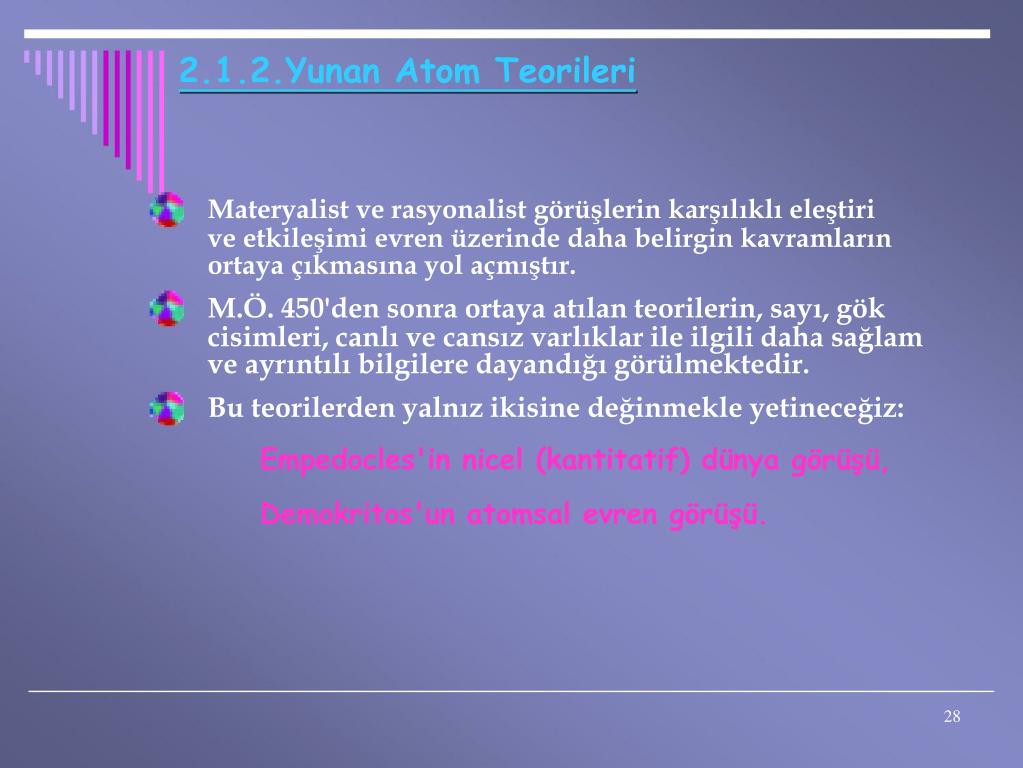 2.1.2.Yunan Atom Teorileri

Materyalist ve rasyonalist görüşlerin karşılıklı eleştiri ve etkileşimi evren üzerinde daha belirgin kavramların ortaya çıkmasına yol açmıştır.

M.Ö. 450'den sonra ortaya atılan teorilerin, sayı, gök cisimleri, canlı ve cansız varlıklar ile ilgili daha sağlam ve ayrıntılı bilgilere dayandığı görülmektedir.

Bu teorilerden yalnız ikisine değinmekle yetineceğiz:

Empedocles'in nicel (kantitatif) dünya görüşü,

Demokritos'un atomsal evren görüşü.

28